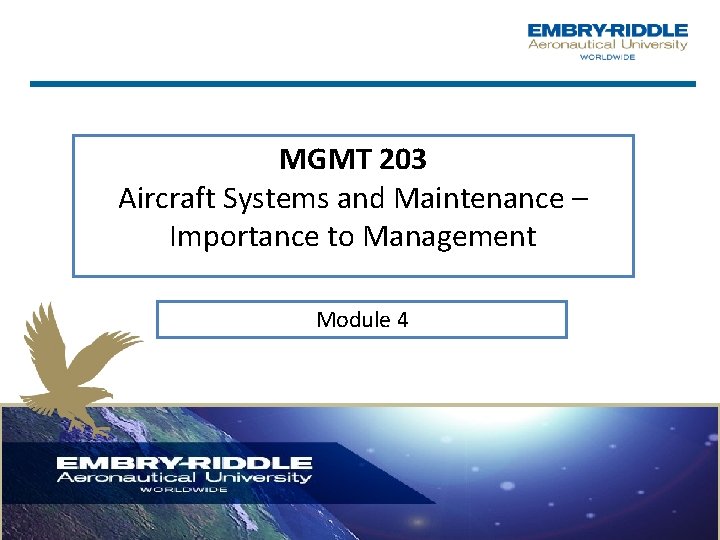 EMBRY-RIDDLE
Aeronautical University
WORLDWIDE

MGMT 203
Aircraft Systems and Maintenance – Importance to Management

Module 4

EMBRY-RIDDLE
Aeronautical University
WORLDWIDE